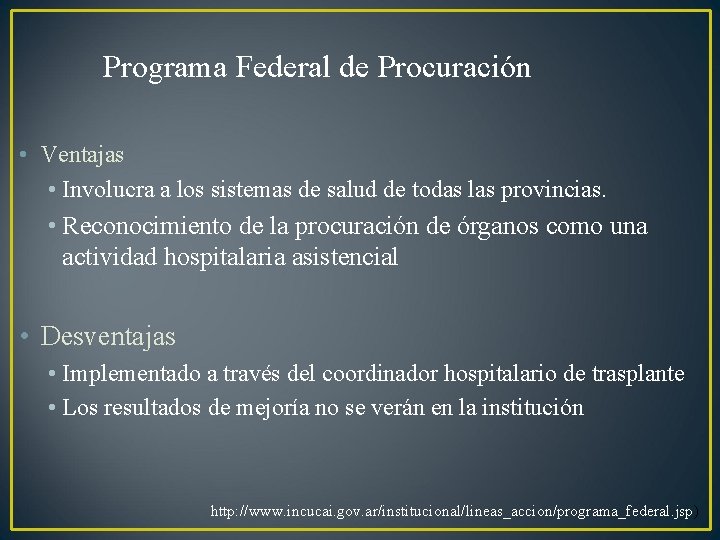 Programa Federal de Procuración

• Ventajas
  • Involucra a los sistemas de salud de todas las provincias.
  • Reconocimiento de la procuración de órganos como una actividad hospitalaria asistencial

• Desventajas
  • Implementado a través del coordinador hospitalario de trasplante
  • Los resultados de mejoría no se verán en la institución

http://www.incucai.gov.ar/institucional/lineas_accion/programa_federal.jsp